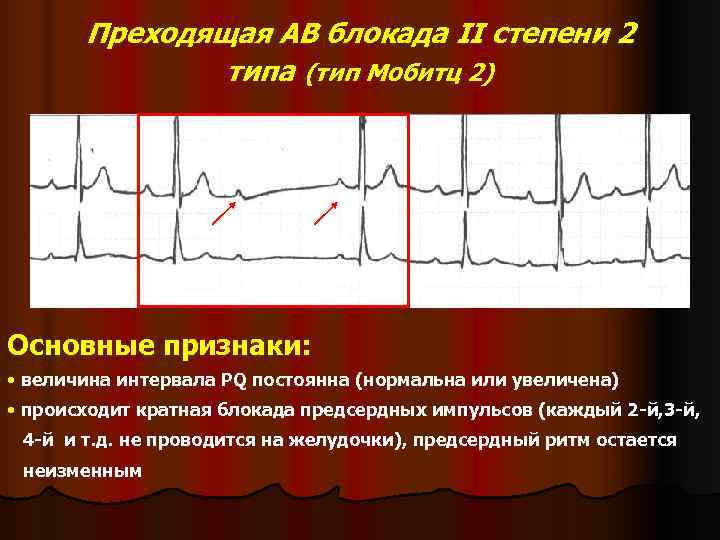 Преходящая АВ блокада II степени 2 типа (тип Мобитц 2)

Основные признаки:

• величина интервала PQ постоянна (нормальна или увеличена)

• происходит кратная блокада предсердных импульсов (каждый 2-й,3-й, 4-й и т.д. не проводится на желудочки), предсердный ритм остается неизменным